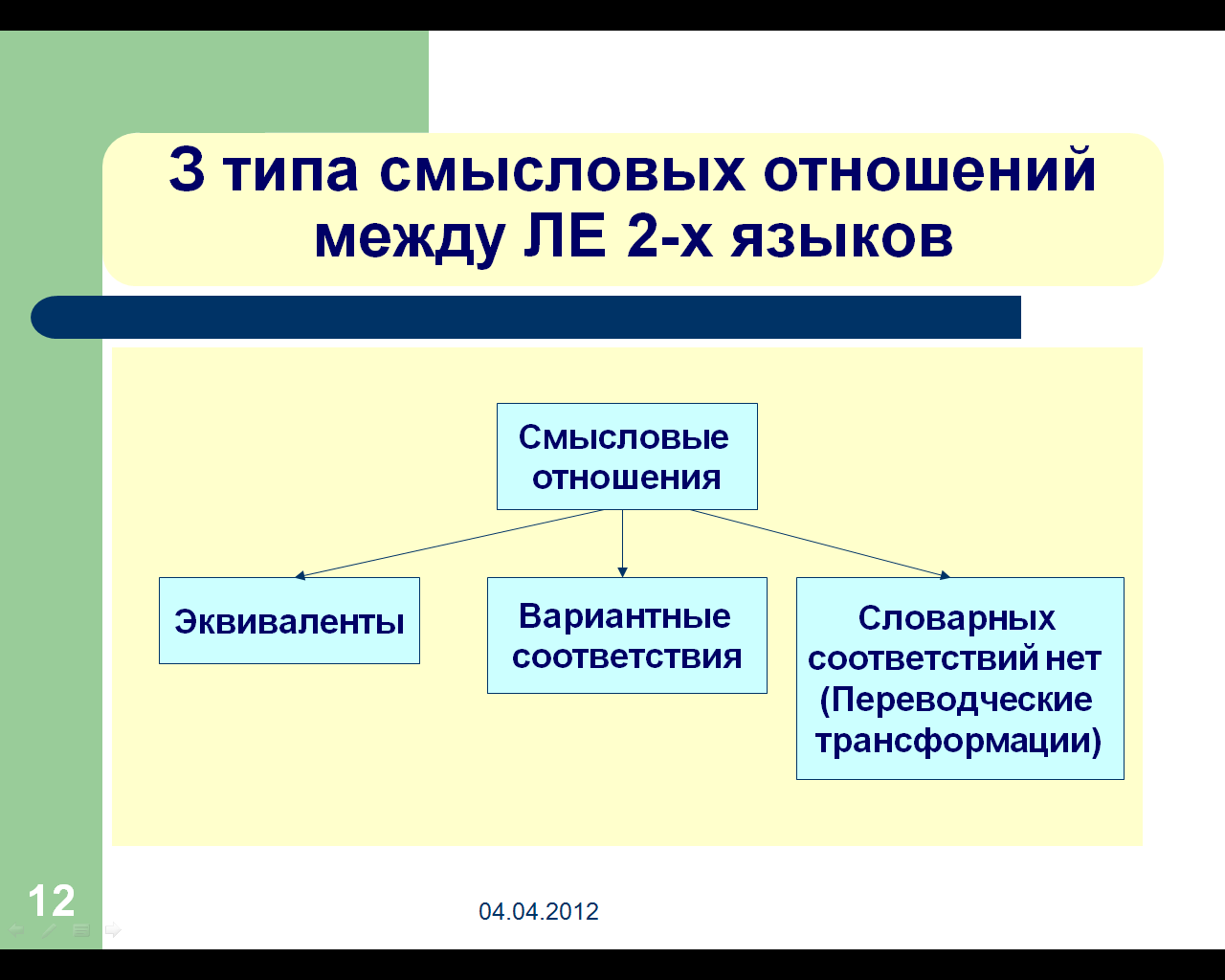 3 типа смысловых отношений между ЛЕ 2-х языков

Смысловые отношения

Эквиваленты

Вариантные соответствия

Словарных соответствий нет (Переводческие трансформации)

12

04.04.2012